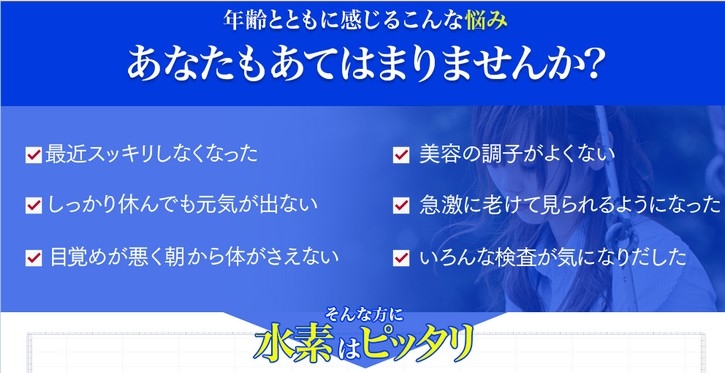 年齢とともに感じるこんな悩み
あなたもあてはまりませんか?

最近スッキリしなくなった

しっかり休んでも元気が出ない

目覚めが悪く朝から体がさえない

美容の調子がよくない

急激に老けて見られるようになった

いろんな検査が気になりだした

そんな方に
水素はピッタリ